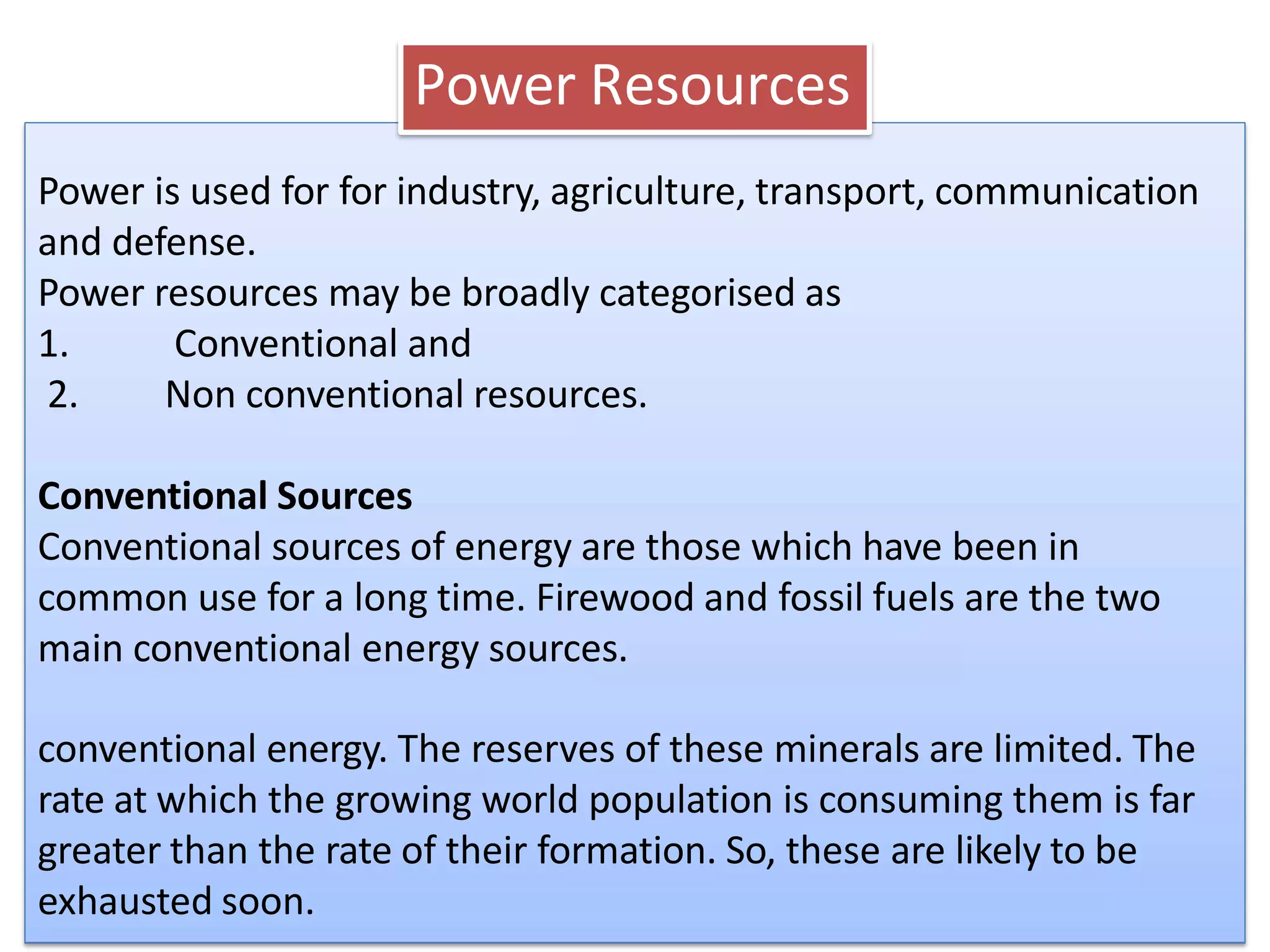 Power Resources

Power is used for for industry, agriculture, transport, communication and defense.
Power resources may be broadly categorised as
1. Conventional and
2. Non conventional resources.

**Conventional Sources**
Conventional sources of energy are those which have been in common use for a long time. Firewood and fossil fuels are the two main conventional energy sources.

conventional energy. The reserves of these minerals are limited. The rate at which the growing world population is consuming them is far greater than the rate of their formation. So, these are likely to be exhausted soon.